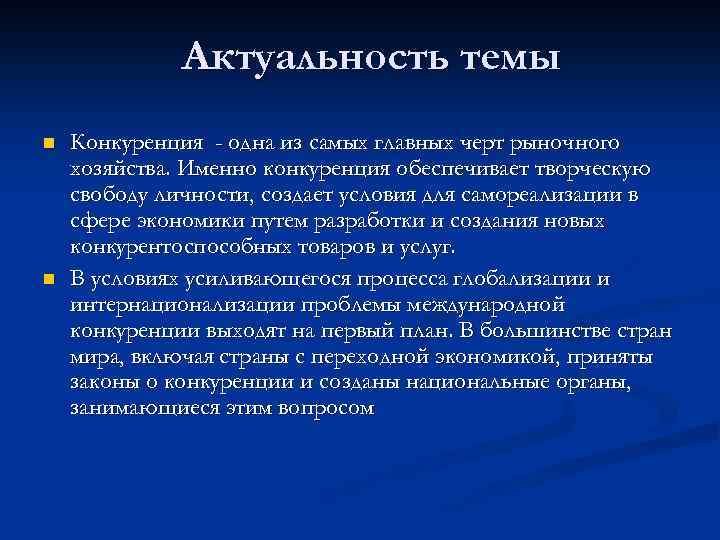 Актуальность темы

Конкуренция - одна из самых главных черт рыночного хозяйства. Именно конкуренция обеспечивает творческую свободу личности, создает условия для самореализации в сфере экономики путем разработки и создания новых конкурентоспособных товаров и услуг.

В условиях усиливающегося процесса глобализации и интернационализации проблемы международной конкуренции выходят на первый план. В большинстве стран мира, включая страны с переходной экономикой, приняты законы о конкуренции и созданы национальные органы, занимающиеся этим вопросом